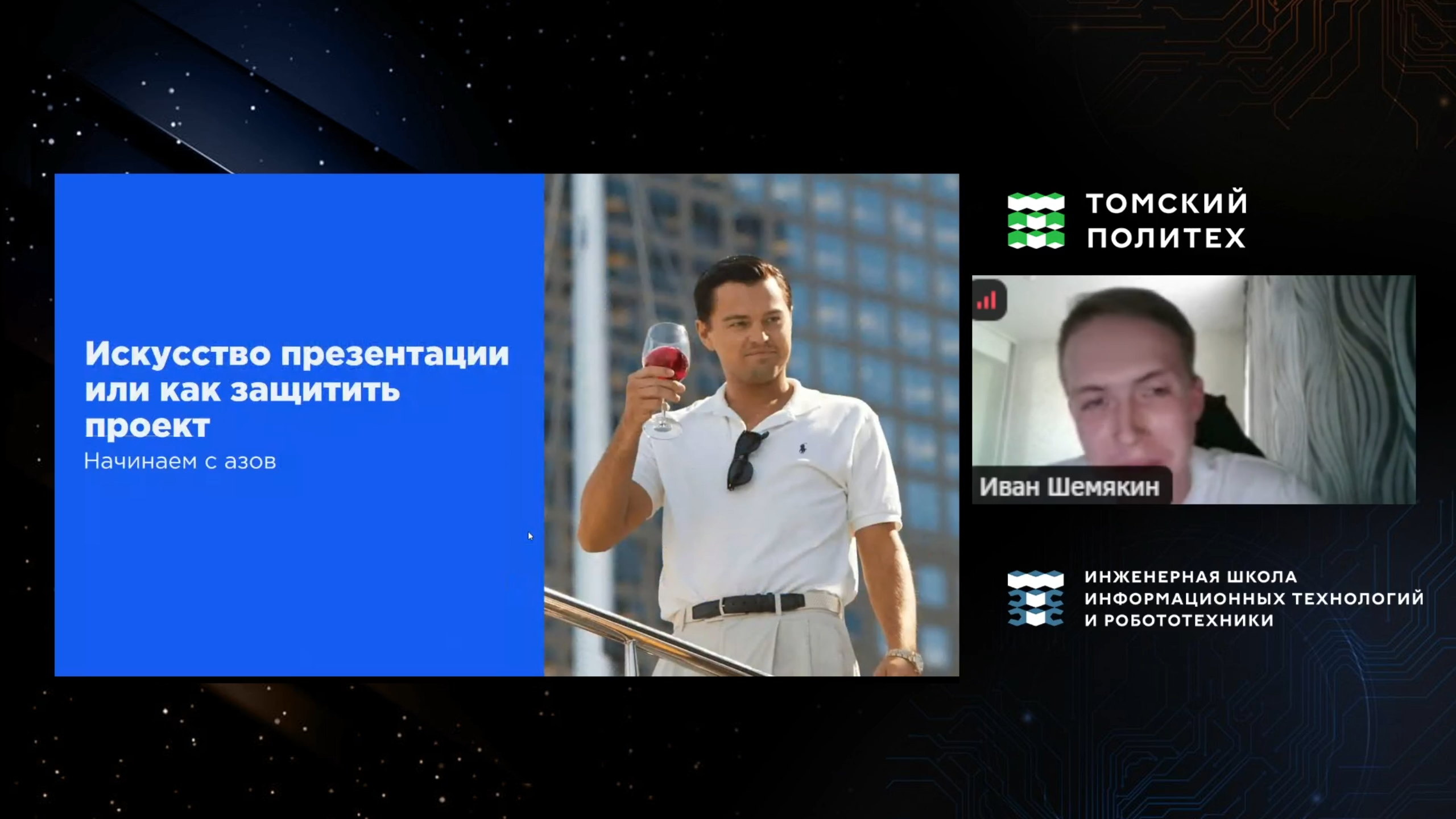 Искусство презентации или как защитить проект

Начинаем с азов

ТОМСКИЙ ПОЛИТЕХ

Иван Шемякин

ИНЖЕНЕРНАЯ ШКОЛА ИНФОРМАЦИОННЫХ ТЕХНОЛОГИЙ И РОБОТОТЕХНИКИ